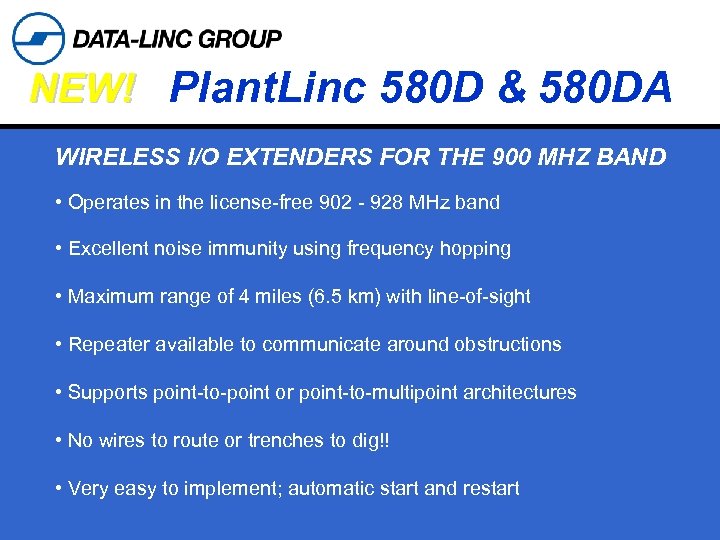 DATA-LINC GROUP

NEW! PlantLinc 580D & 580DA

WIRELESS I/O EXTENDERS FOR THE 900 MHZ BAND

• Operates in the license-free 902 - 928 MHz band

• Excellent noise immunity using frequency hopping

• Maximum range of 4 miles (6.5 km) with line-of-sight

• Repeater available to communicate around obstructions

• Supports point-to-point or point-to-multipoint architectures

• No wires to route or trenches to dig!!

• Very easy to implement; automatic start and restart